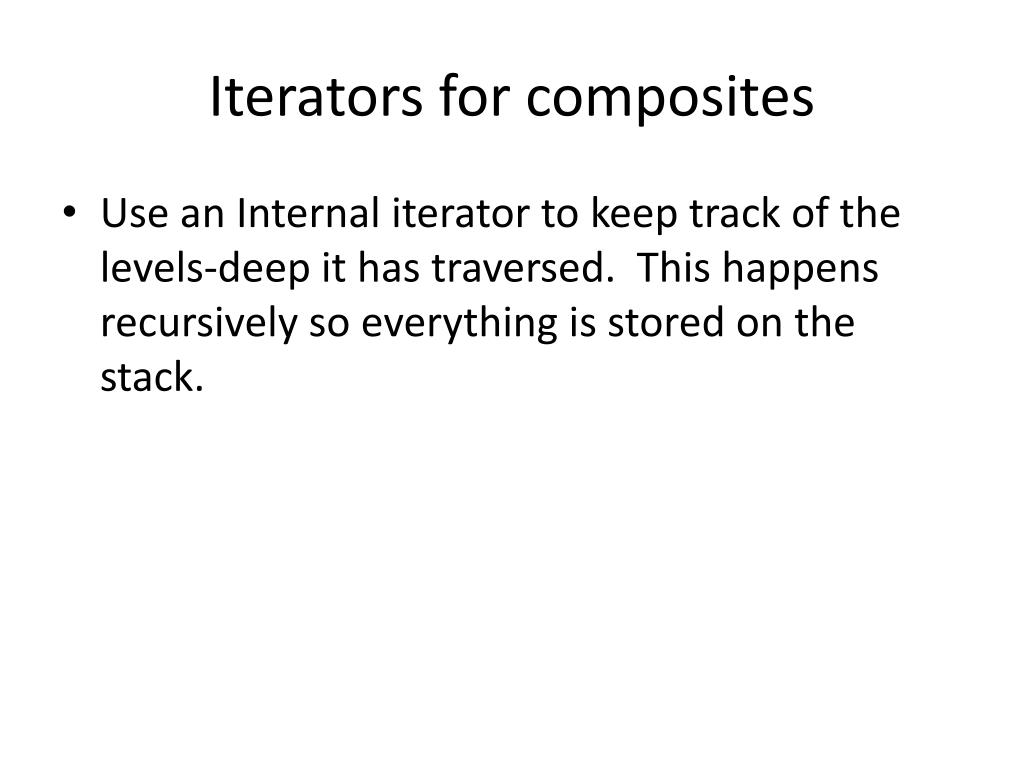 Iterators for composites

• Use an Internal iterator to keep track of the levels-deep it has traversed.  This happens recursively so everything is stored on the stack.